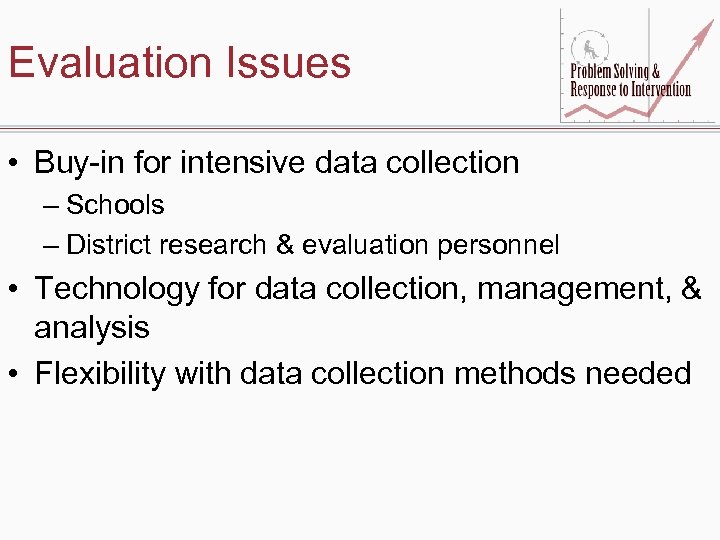 Evaluation Issues

Problem Solving & Response to Intervention

• Buy-in for intensive data collection
– Schools
– District research & evaluation personnel
• Technology for data collection, management, & analysis
• Flexibility with data collection methods needed